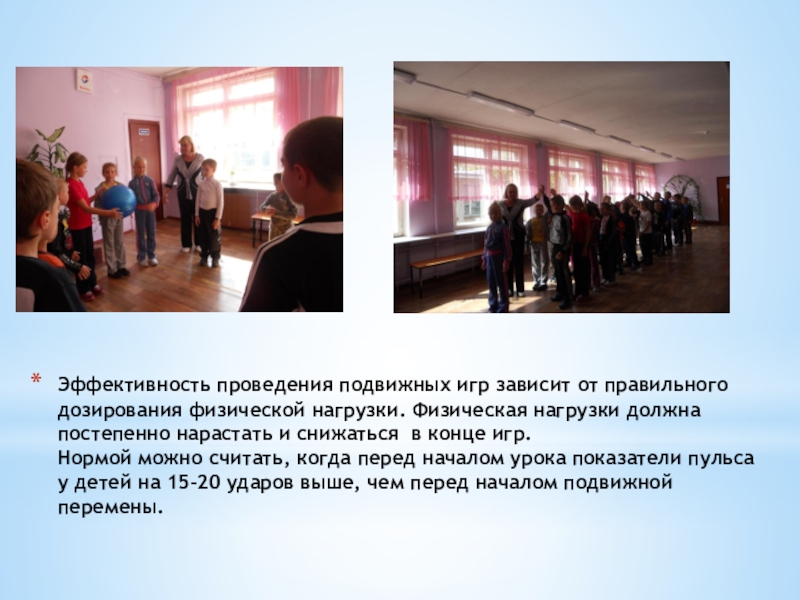 * Эффективность проведения подвижных игр зависит от правильного дозирования физической нагрузки. Физическая нагрузки должна постепенно нарастать и снижаться  в конце игр.
Нормой можно считать, когда перед началом урока показатели пульса у детей на 15-20 ударов выше, чем перед началом подвижной перемены.